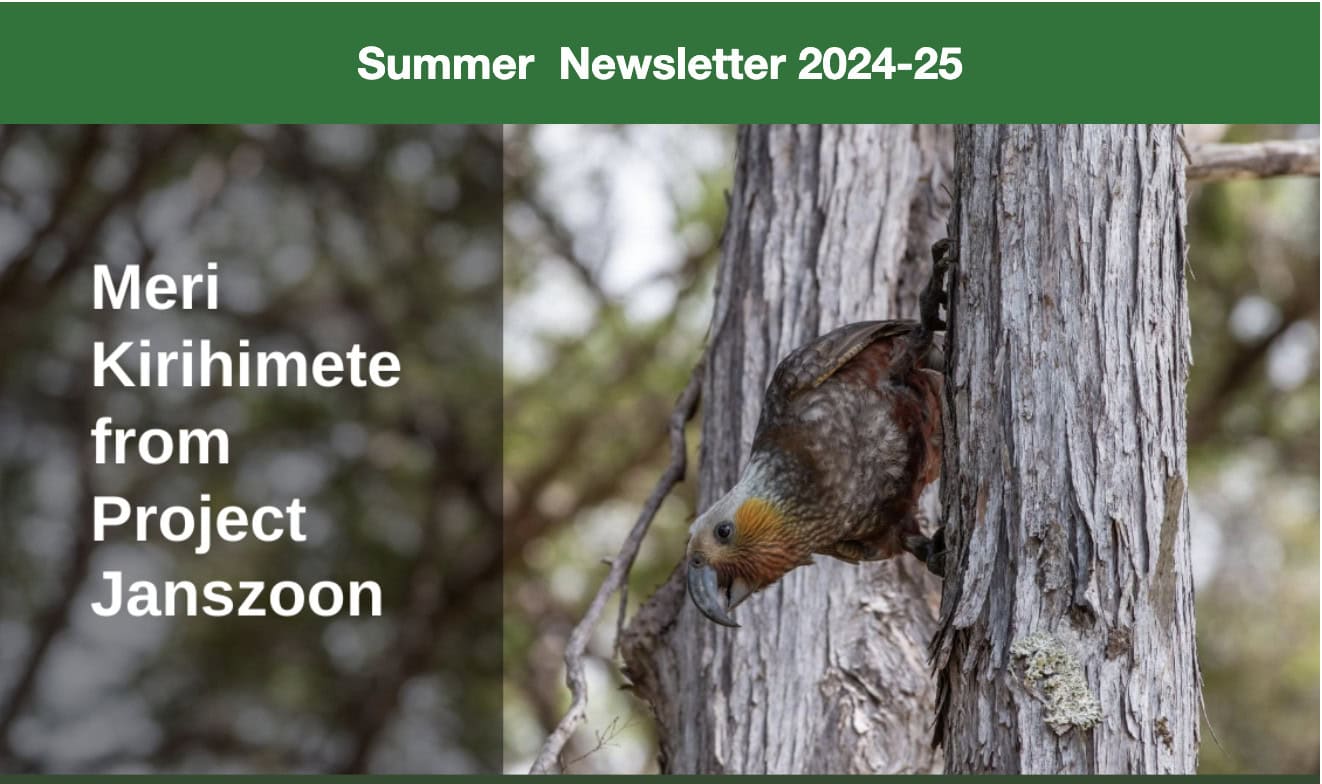 Summer Newsletter 2024-25

Meri Kirihimete from Project Janszoon